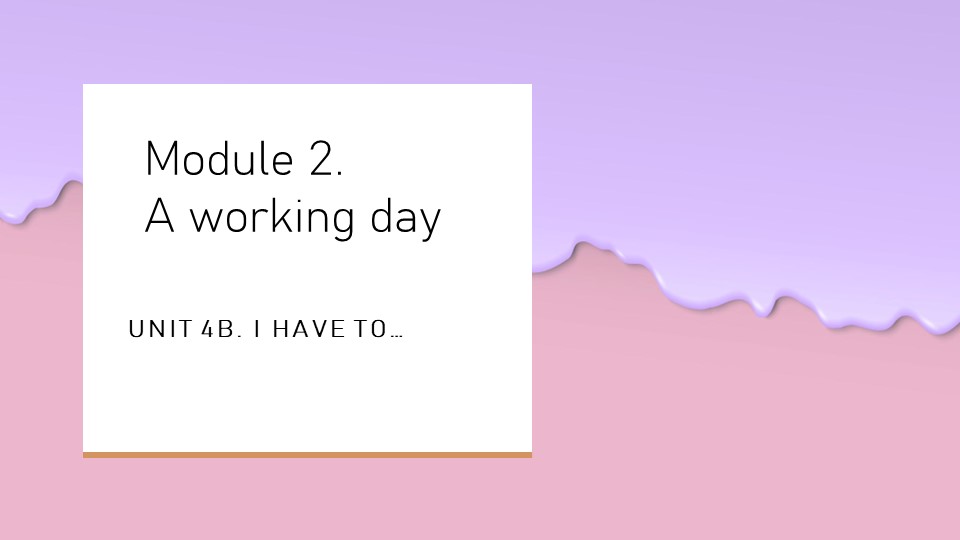 Module 2.
A working day

UNIT 4B. I HAVE TO…